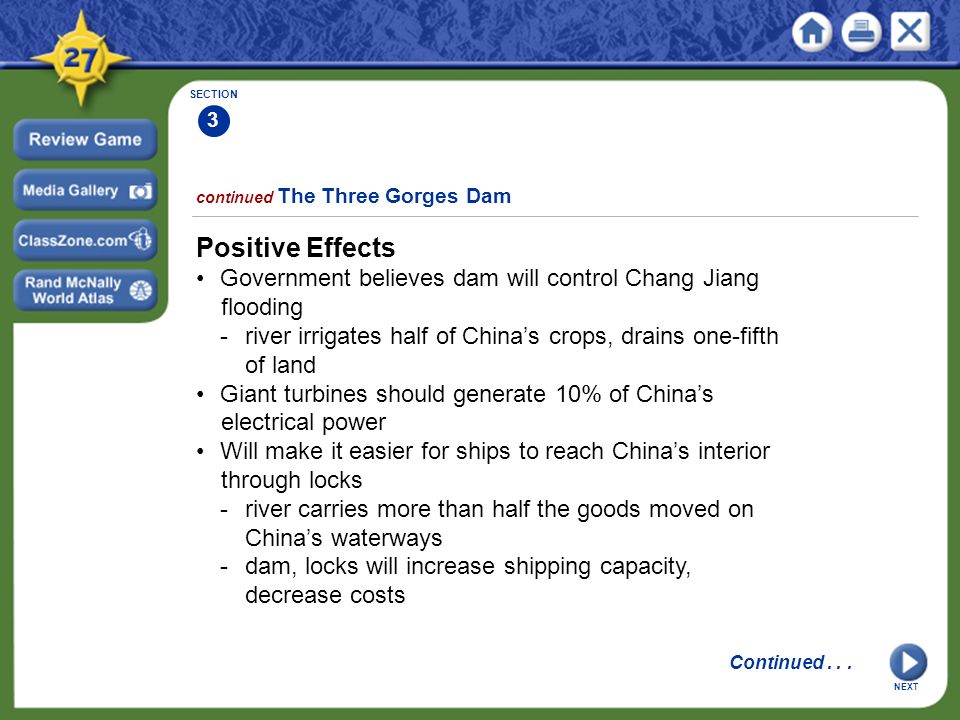 27

Review Game

Media Gallery

ClassZone.com

Rand McNally World Atlas

SECTION
3

continued The Three Gorges Dam

Positive Effects

• Government believes dam will control Chang Jiang flooding
  - river irrigates half of China's crops, drains one-fifth of land
• Giant turbines should generate 10% of China's electrical power
• Will make it easier for ships to reach China's interior through locks
  - river carries more than half the goods moved on China's waterways
  - dam, locks will increase shipping capacity, decrease costs

Continued . . .

NEXT